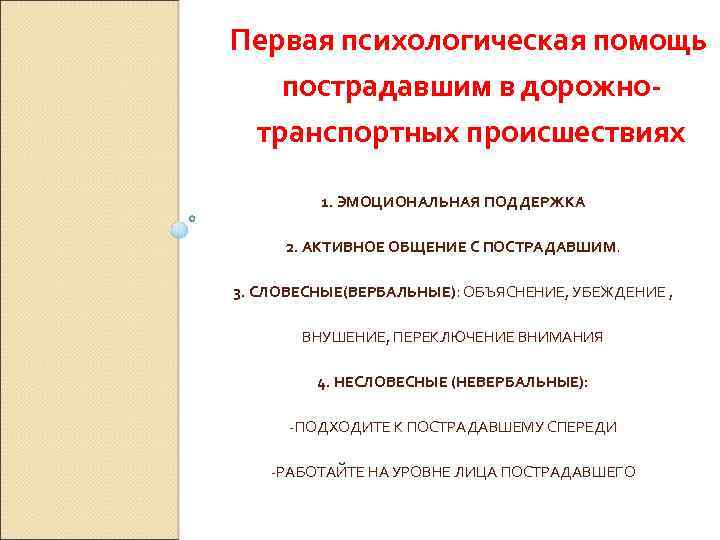 Первая психологическая помощь пострадавшим в дорожно-транспортных происшествиях

1. ЭМОЦИОНАЛЬНАЯ ПОДДЕРЖКА

2. АКТИВНОЕ ОБЩЕНИЕ С ПОСТРАДАВШИМ.

3. СЛОВЕСНЫЕ(ВЕРБАЛЬНЫЕ): ОБЪЯСНЕНИЕ, УБЕЖДЕНИЕ ,

ВНУШЕНИЕ, ПЕРЕКЛЮЧЕНИЕ ВНИМАНИЯ

4. НЕСЛОВЕСНЫЕ (НЕВЕРБАЛЬНЫЕ):

-ПОДХОДИТЕ К ПОСТРАДАВШЕМУ СПЕРЕДИ

-РАБОТАЙТЕ НА УРОВНЕ ЛИЦА ПОСТРАДАВШЕГО